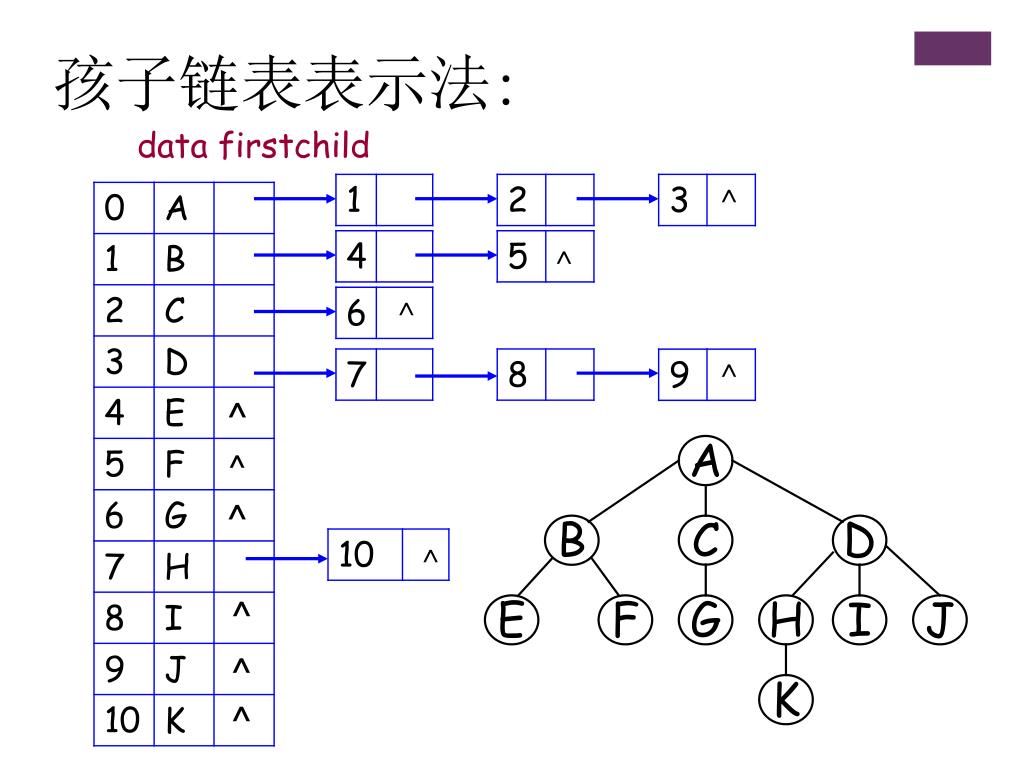 孩子链表表示法:

data firstchild

| 0 | A | |
|---|---|---|
| 1 | B | |
| 2 | C | |
| 3 | D | |
| 4 | E | ^ |
| 5 | F | ^ |
| 6 | G | ^ |
| 7 | H | |
| 8 | I | ^ |
| 9 | J | ^ |
| 10 | K | ^ |

1 2 3 ^
4 5 ^
6 ^
7 8 9 ^
10 ^

A
B C D
E F G H I J
K